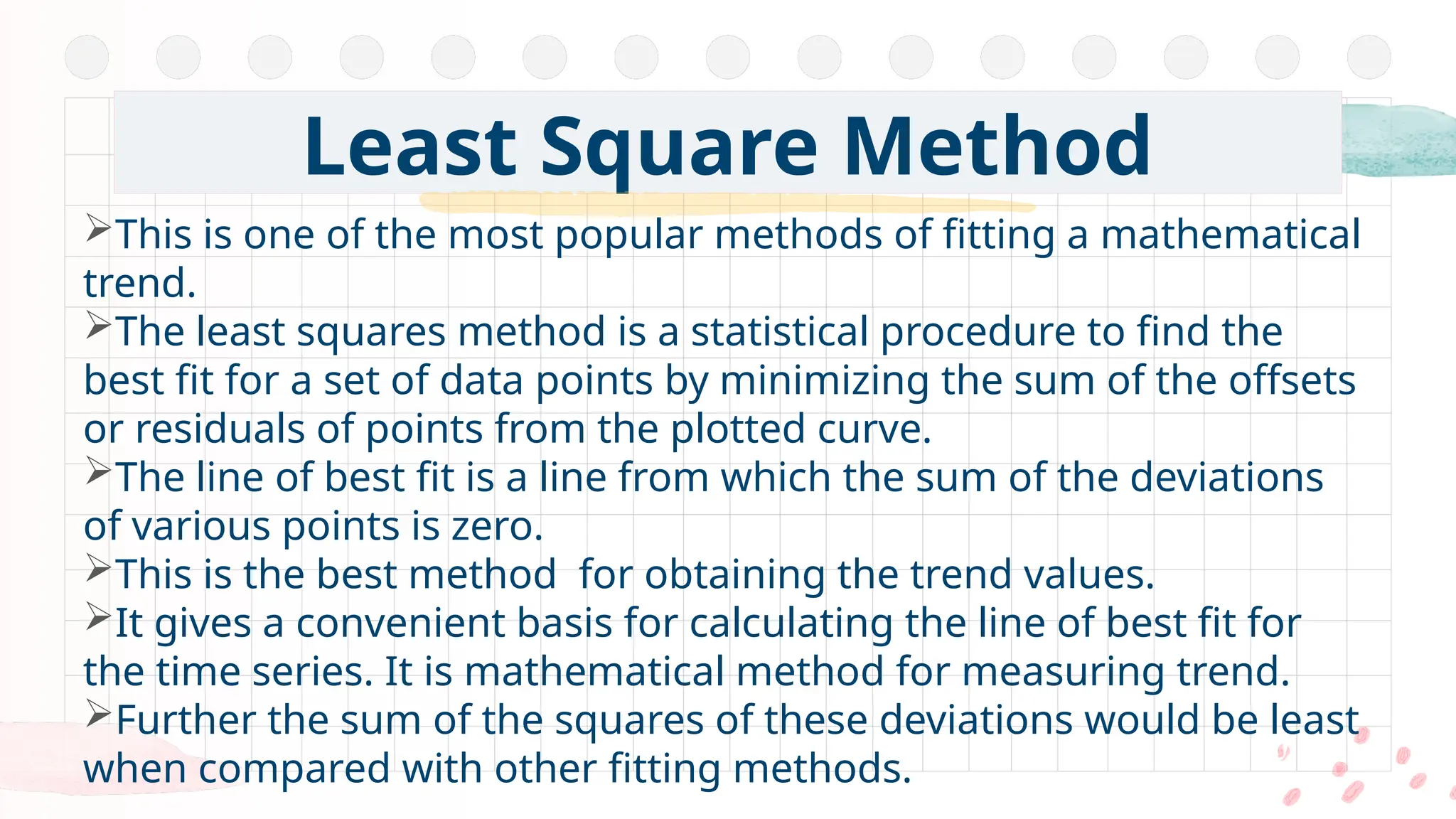 Least Square Method

➢This is one of the most popular methods of fitting a mathematical trend.

➢The least squares method is a statistical procedure to find the best fit for a set of data points by minimizing the sum of the offsets or residuals of points from the plotted curve.

➢The line of best fit is a line from which the sum of the deviations of various points is zero.

➢This is the best method  for obtaining the trend values.

➢It gives a convenient basis for calculating the line of best fit for the time series. It is mathematical method for measuring trend.

➢Further the sum of the squares of these deviations would be least when compared with other fitting methods.